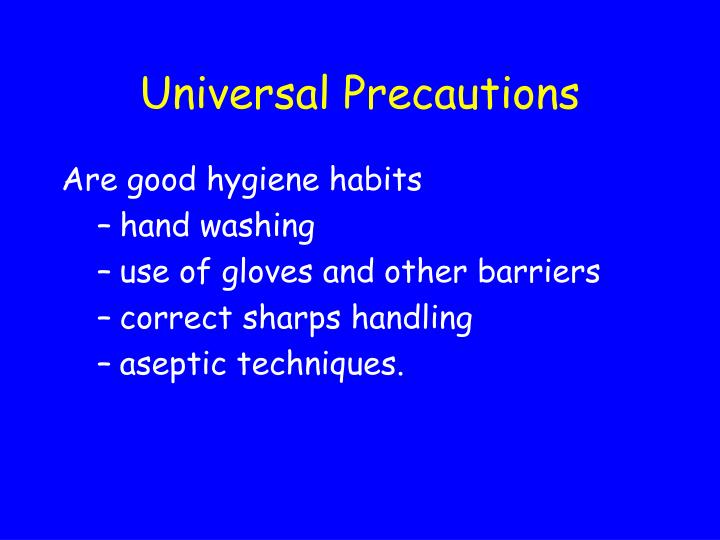 Universal Precautions

Are good hygiene habits
– hand washing
– use of gloves and other barriers
– correct sharps handling
– aseptic techniques.